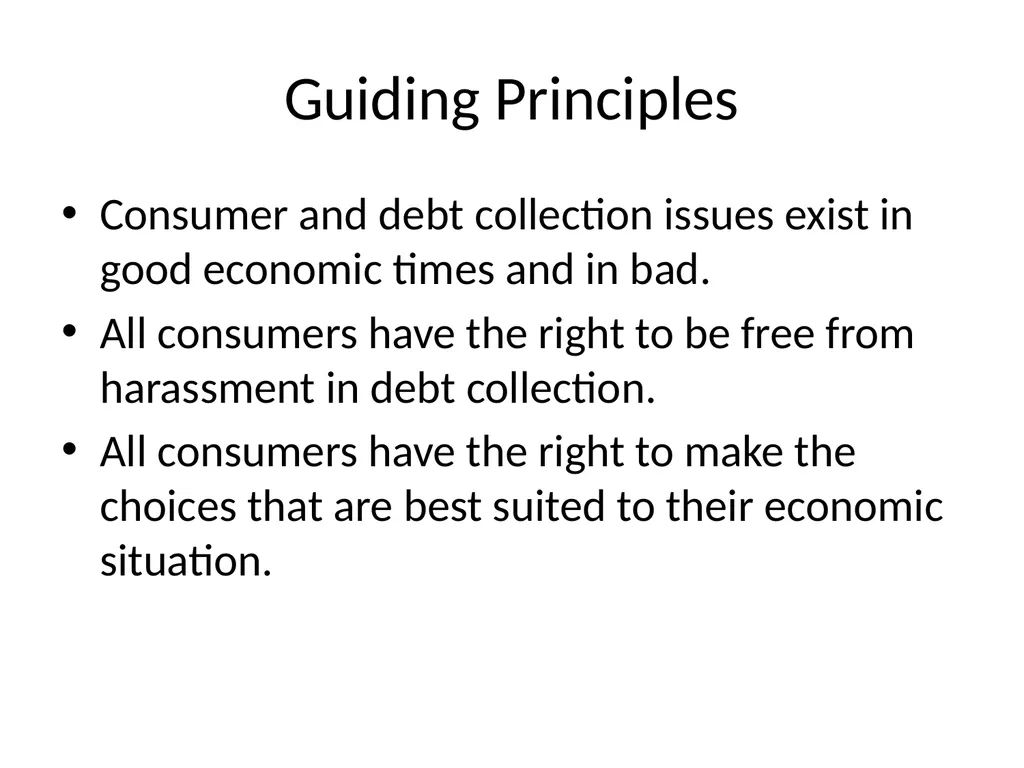 Guiding Principles

• Consumer and debt collection issues exist in good economic times and in bad.
• All consumers have the right to be free from harassment in debt collection.
• All consumers have the right to make the choices that are best suited to their economic situation.